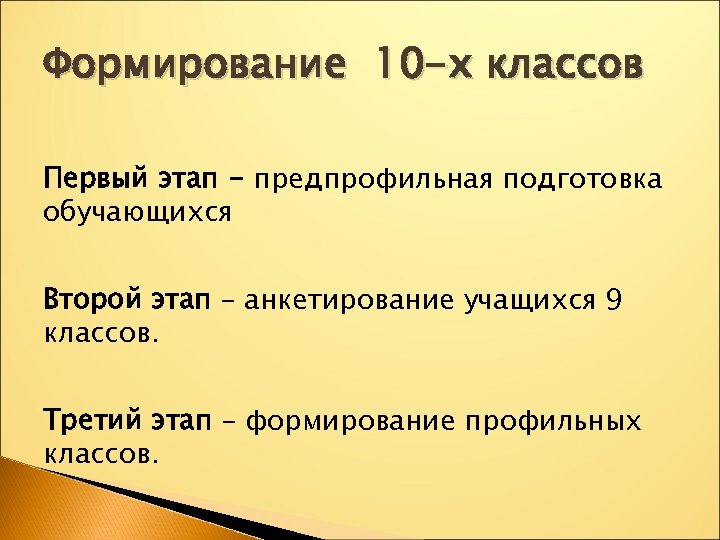 Формирование 10-х классов

Первый этап – предпрофильная подготовка обучающихся

Второй этап – анкетирование учащихся 9 классов.

Третий этап – формирование профильных классов.